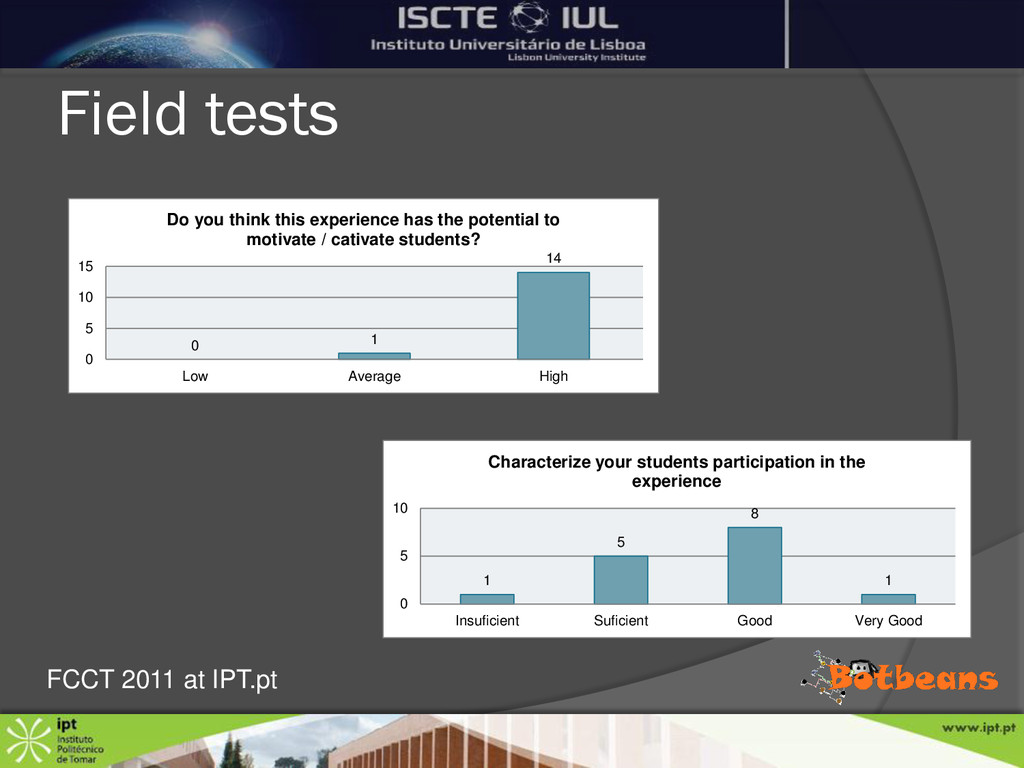 ISCTE IUL
Instituto Universitário de Lisboa
Lisbon University Institute

Field tests

Do you think this experience has the potential to motivate / cativate students?

15
10
5
0

0
1
14

Low
Average
High

Characterize your students participation in the experience

10
5
0

1
5
8
1

Insuficient
Suficient
Good
Very Good

FCCT 2011 at IPT.pt

Botbeans

ipt
Instituto Politécnico de Tomar

www.ipt.pt